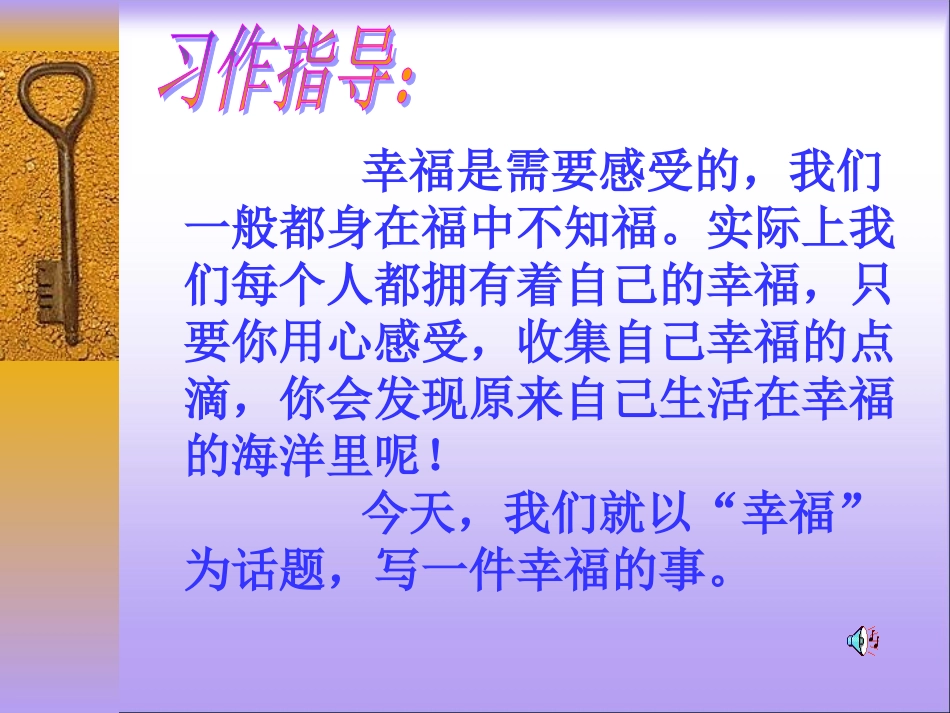 习作指导:

幸福是需要感受的，我们一般都身在福中不知福。实际上我们每个人都拥有着自己的幸福，只要你用心感受，收集自己幸福的点滴，你会发现原来自己生活在幸福的海洋里呢！

今天，我们就以“幸福”为话题，写一件幸福的事。